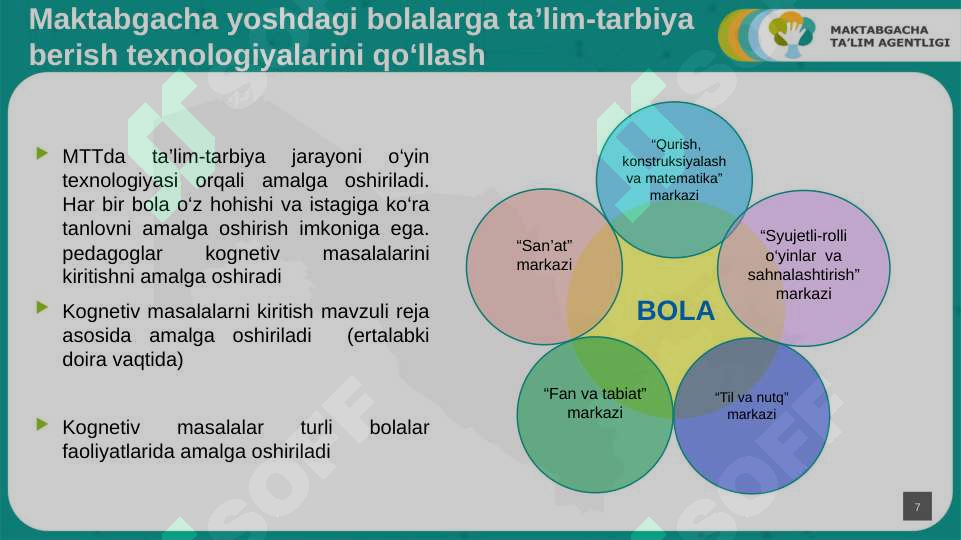 Maktabgacha yoshdagi bolalarga ta’lim-tarbiya berish texnologiyalarini qo‘llash

MAKTABGACHA TA’LIM AGENTLIGI

MTTda ta’lim-tarbiya jarayoni o‘yin texnologiyasi orqali amalga oshiriladi. Har bir bola o‘z hohishi va istagiga ko‘ra tanlovni amalga oshirish imkoniga ega. pedagoglar kognetiv masalalarini kiritishni amalga oshiradi

Kognetiv masalalarni kiritish mavzuli reja asosida amalga oshiriladi (ertalabki doira vaqtida)

Kognetiv masalalar turli bolalar faoliyatlarida amalga oshiriladi

“Qurish, konstruksiyalash va matematika” markazi

“San’at” markazi

“Syujetli-rolli o‘yinlar va sahnalashtirish” markazi

BOLA

“Fan va tabiat” markazi

“Til va nutq” markazi

7